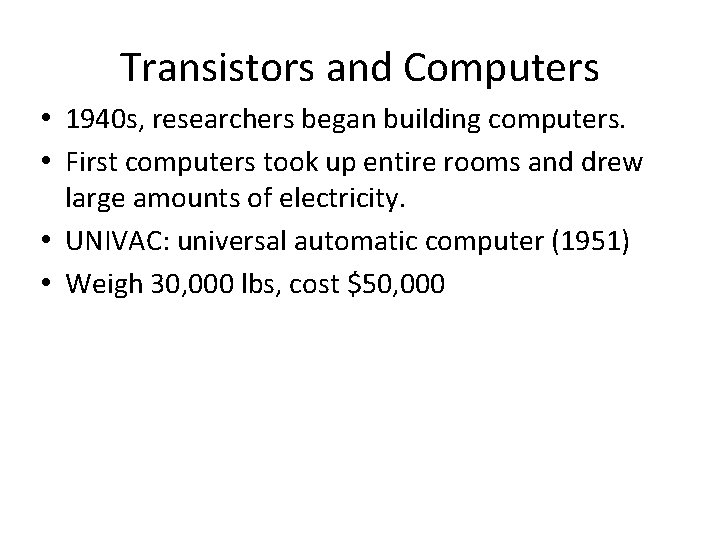 Transistors and Computers

• 1940s, researchers began building computers.
• First computers took up entire rooms and drew large amounts of electricity.
• UNIVAC: universal automatic computer (1951)
• Weigh 30,000 lbs, cost \$50,000